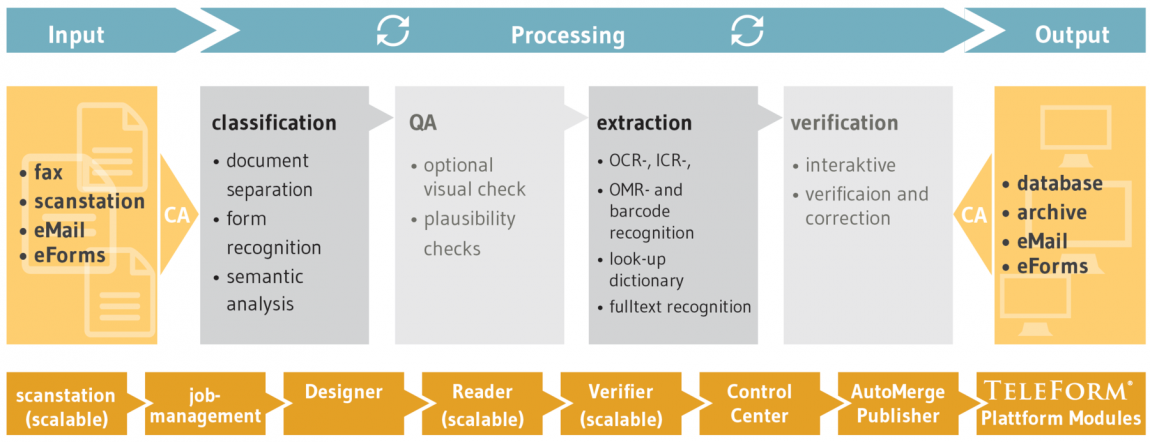 Input

Processing

Output

• fax
• scanstation
• eMail
• eForms

CA

classification
• document separation
• form recognition
• semantic analysis

QA
• optional visual check
• plausibility checks

extraction
• OCR-, ICR-,
• OMR- and barcode recognition
• look-up dictionary
• fulltext recognition

verification
• interaktive
• verificaion and correction

CA

• database
• archive
• eMail
• eForms

scanstation (scalable)

job-management

Designer

Reader (scalable)

Verifier (scalable)

Control Center

AutoMerge Publisher

TELEFORM® Plattform Modules